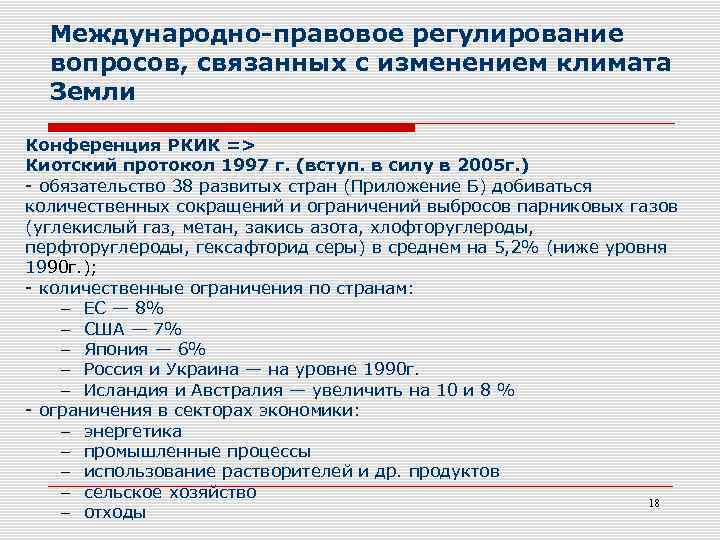 Международно-правовое регулирование вопросов, связанных с изменением климата Земли

Конференция РКИК =>
Киотский протокол 1997 г. (вступ. в силу в 2005г.)
- обязательство 38 развитых стран (Приложение Б) добиваться количественных сокращений и ограничений выбросов парниковых газов (углекислый газ, метан, закись азота, хлофторуглероды, перфторуглероды, гексафторид серы) в среднем на 5,2% (ниже уровня 1990г.);
- количественные ограничения по странам:
– ЕС — 8%
– США — 7%
– Япония — 6%
– Россия и Украина — на уровне 1990г.
– Исландия и Австралия — увеличить на 10 и 8 %
- ограничения в секторах экономики:
– энергетика
– промышленные процессы
– использование растворителей и др. продуктов
– сельское хозяйство
– отходы

18